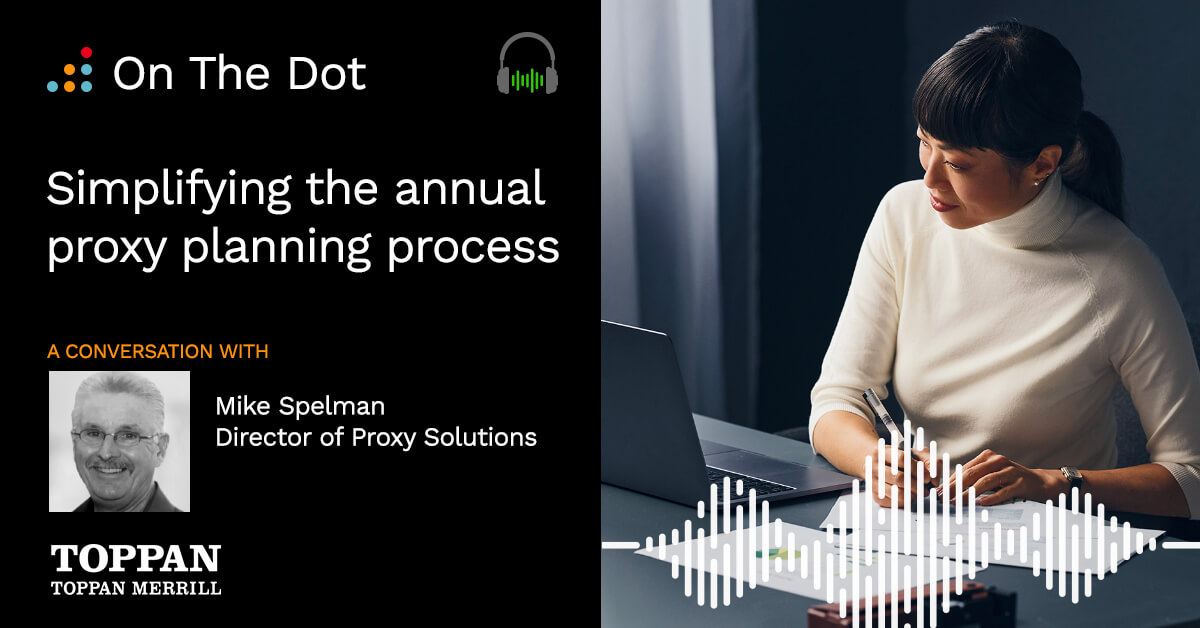 On The Dot

Simplifying the annual proxy planning process

A CONVERSATION WITH

Mike Spelman
Director of Proxy Solutions

TOPPAN
TOPPAN MERRILL